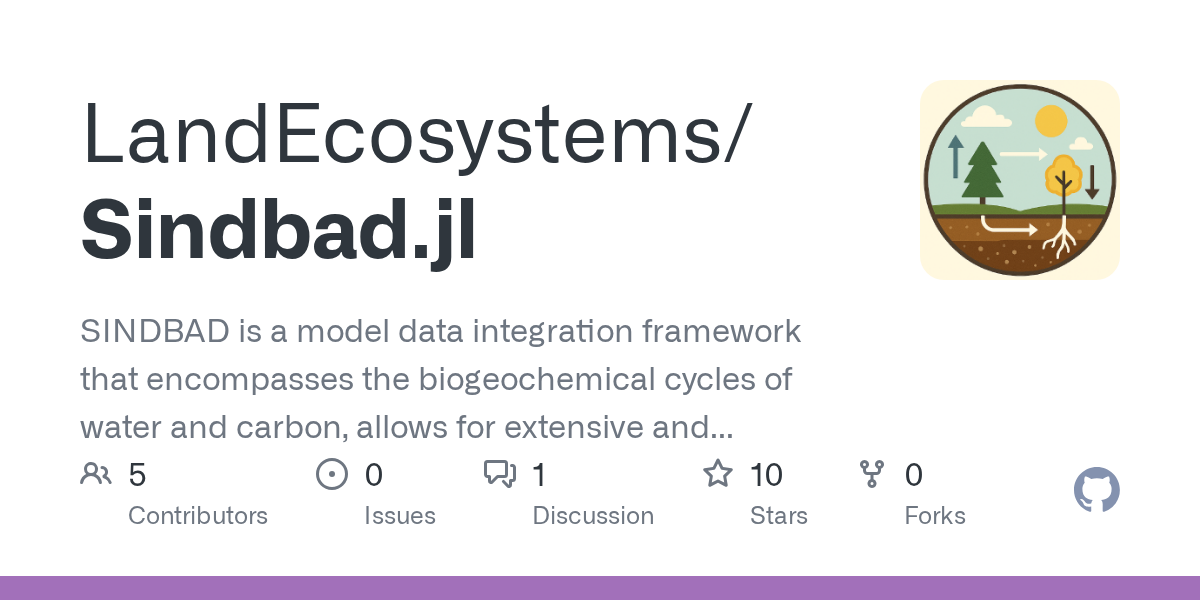 LandEcosystems/
Sindbad.jl

SINDBAD is a model data integration framework that encompasses the biogeochemical cycles of water and carbon, allows for extensive and...

5
Contributors

0
Issues

1
Discussion

10
Stars

0
Forks